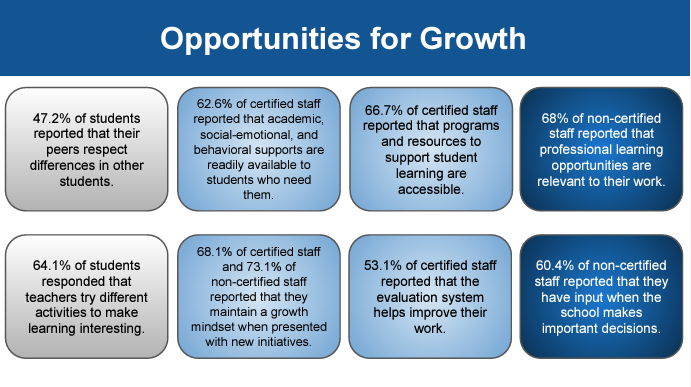 Opportunities for Growth

47.2% of students reported that their peers respect differences in other students.

62.6% of certified staff reported that academic, social-emotional, and behavioral supports are readily available to students who need them.

66.7% of certified staff reported that programs and resources to support student learning are accessible.

68% of non-certified staff reported that professional learning opportunities are relevant to their work.

64.1% of students responded that teachers try different activities to make learning interesting.

68.1% of certified staff and 73.1% of non-certified staff reported that they maintain a growth mindset when presented with new initiatives.

53.1% of certified staff reported that the evaluation system helps improve their work.

60.4% of non-certified staff reported that they have input when the school makes important decisions.